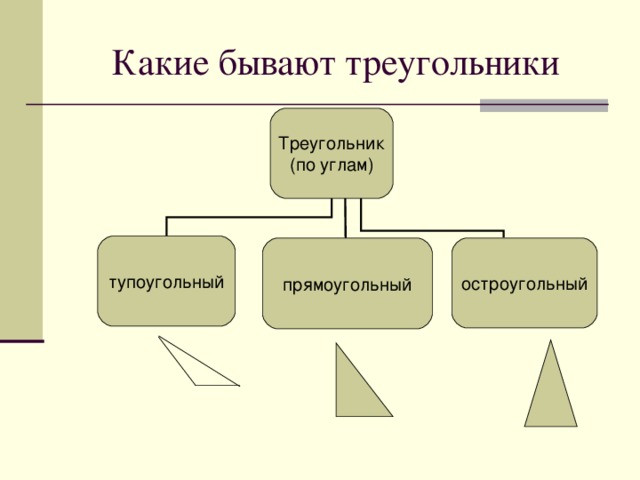 Какие бывают треугольники

Треугольник (по углам)

тупоугольный

прямоугольный

остроугольный